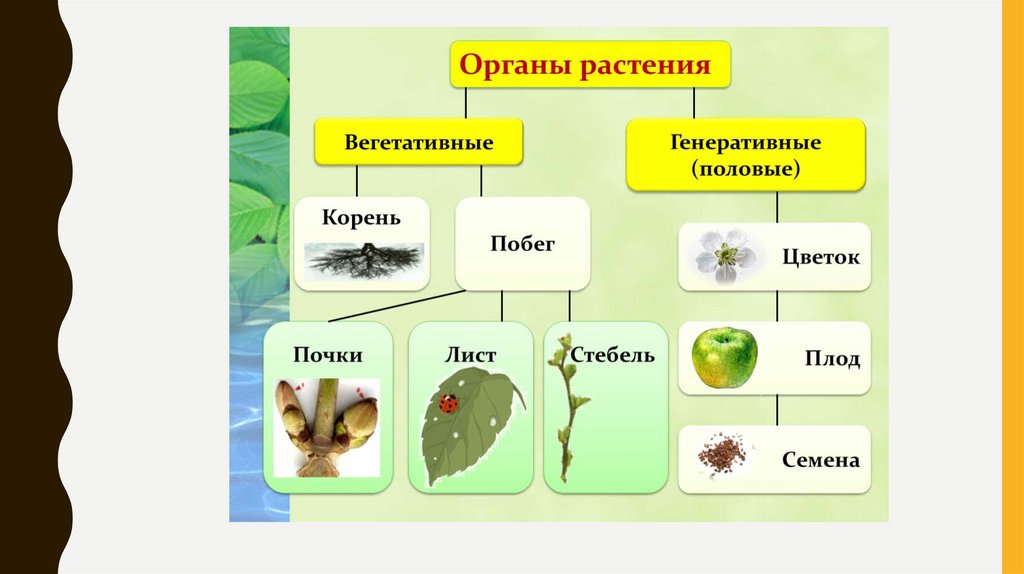 Органы растения

Вегетативные

Генеративные (половые)

Корень

Побег

Цветок

Почки

Лист

Стебель

Плод

Семена